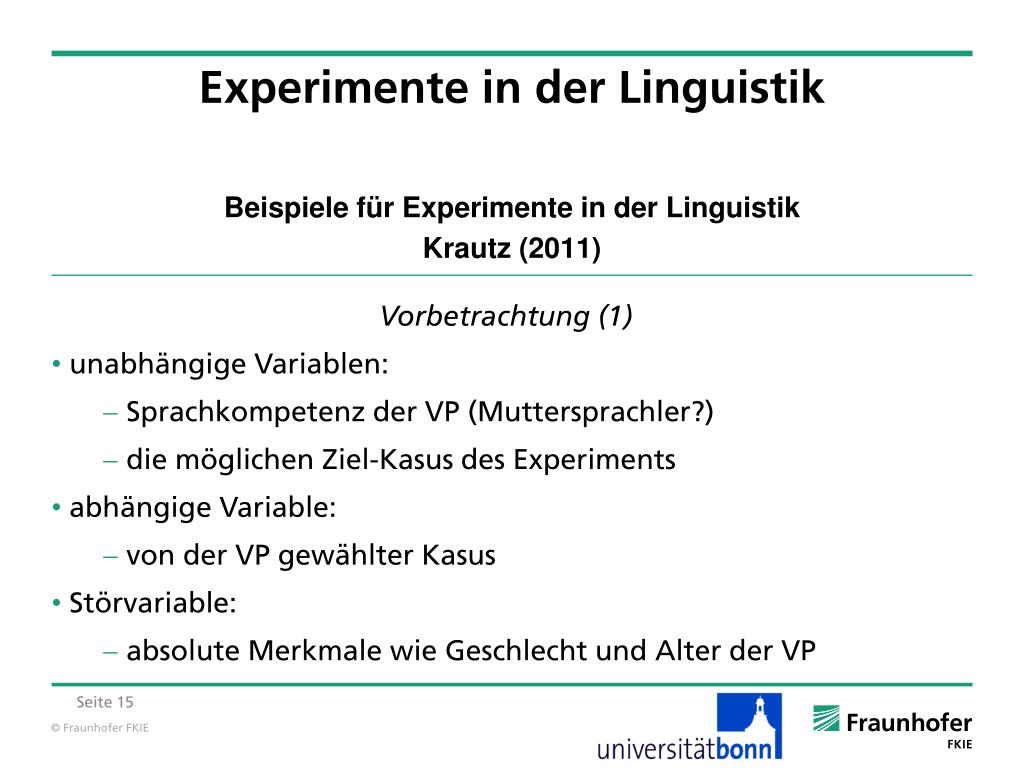 Experimente in der Linguistik

Beispiele für Experimente in der Linguistik
Krautz (2011)

Vorbetrachtung (1)

• unabhängige Variablen:
– Sprachkompetenz der VP (Muttersprachler?)
– die möglichen Ziel-Kasus des Experiments
• abhängige Variable:
– von der VP gewählter Kasus
• Störvariable:
– absolute Merkmale wie Geschlecht und Alter der VP

Seite 15
© Fraunhofer FKIE

universitätbonn

Fraunhofer
FKIE